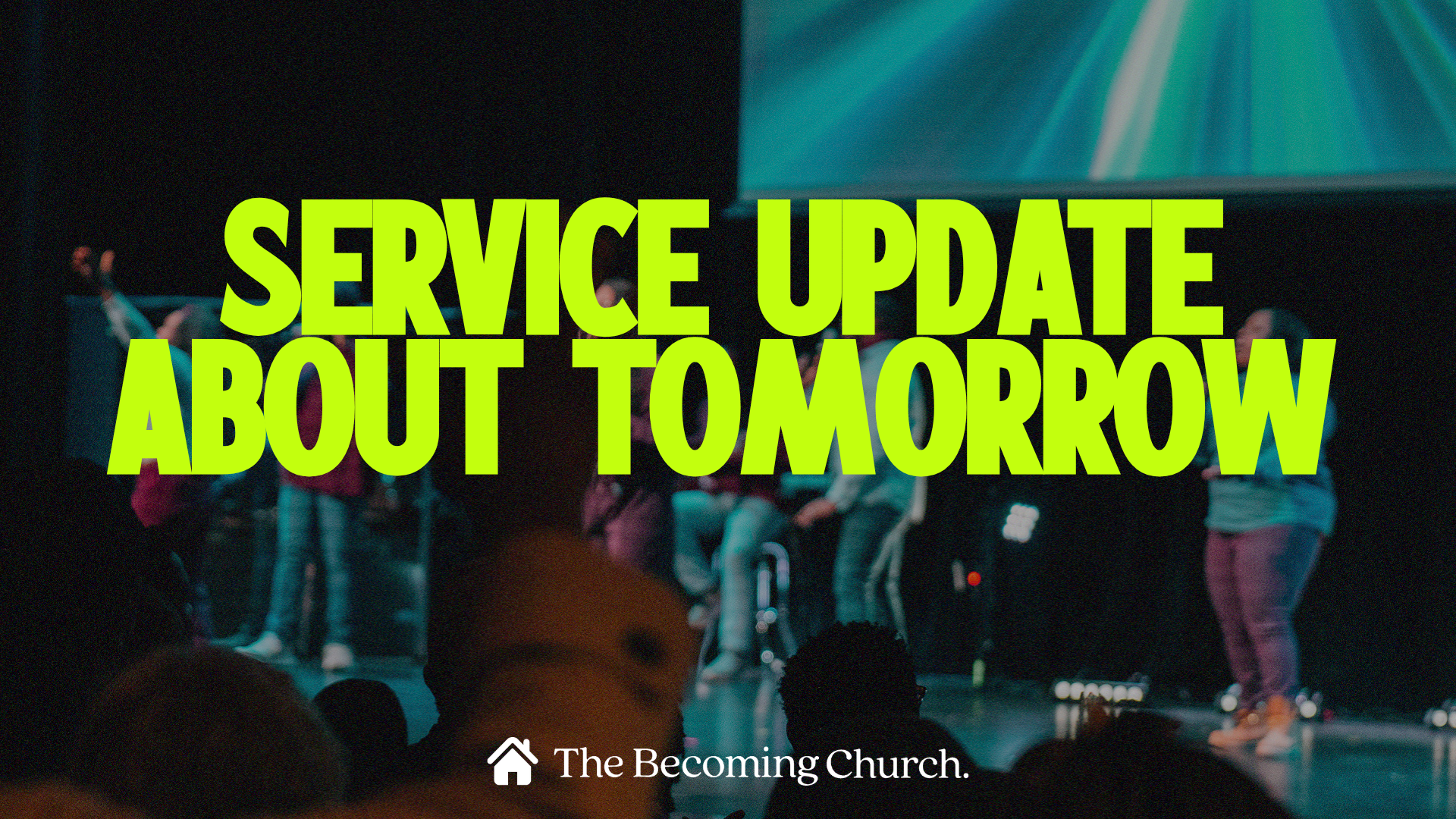 SERVICE UPDATE ABOUT TOMORROW

The Becoming Church.